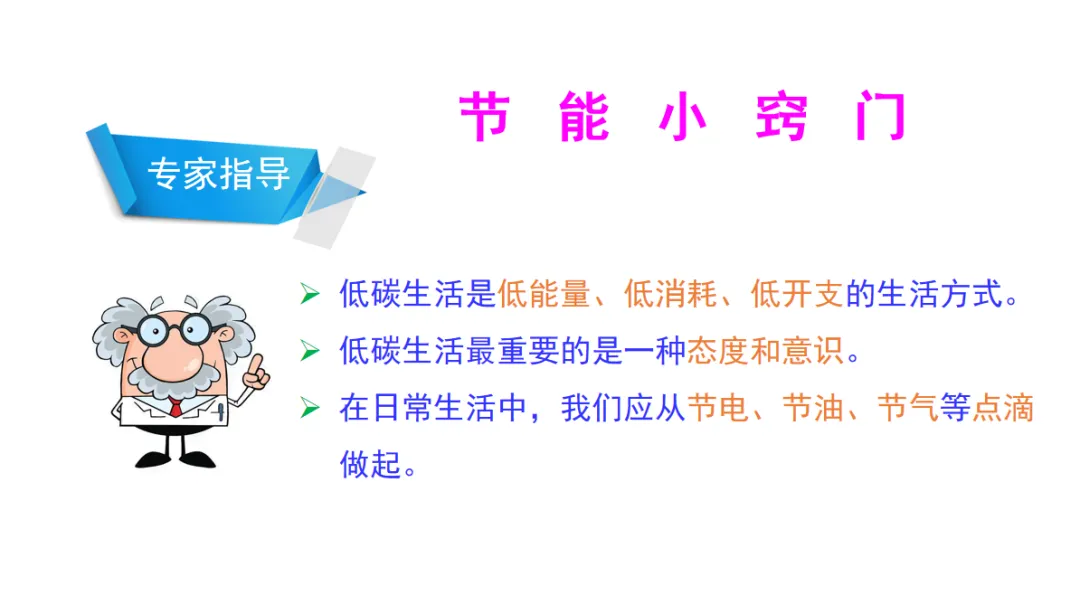 节 能 小 窍 门

专家指导

➢ 低碳生活是低能量、低消耗、低开支的生活方式。

➢ 低碳生活最重要的是一种态度和意识。

➢ 在日常生活中，我们应从节电、节油、节气等点滴做起。